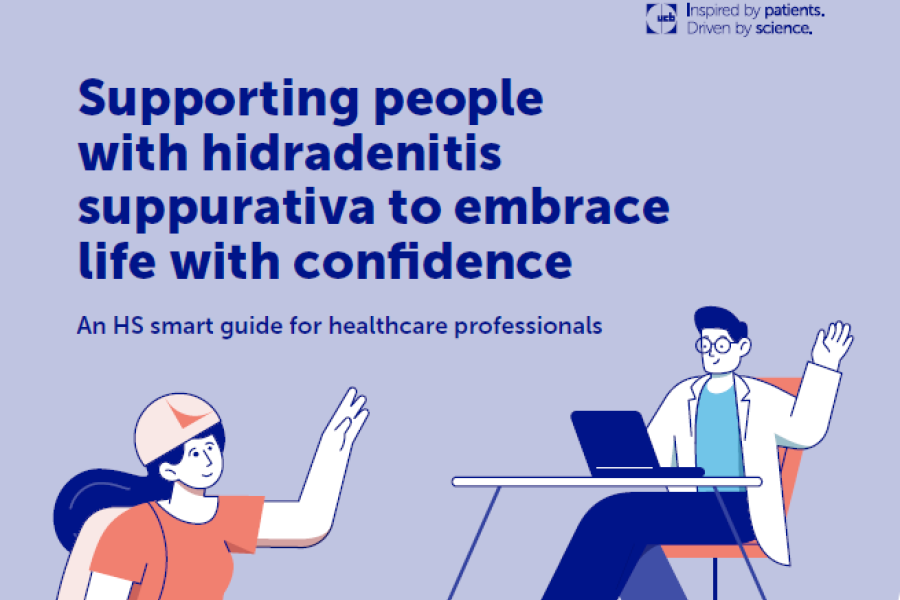 ucb Inspired by patients. Driven by science.

Supporting people with hidradenitis suppurativa to embrace life with confidence

An HS smart guide for healthcare professionals